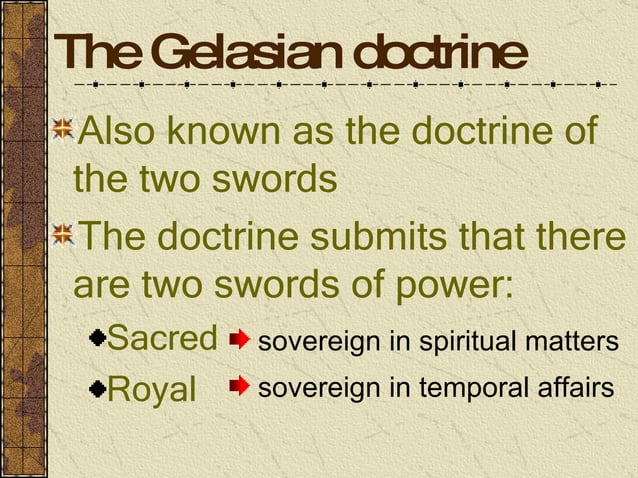 The Gelasian doctrine

Also known as the doctrine of the two swords

The doctrine submits that there are two swords of power:

Sacred sovereign in spiritual matters

Royal sovereign in temporal affairs